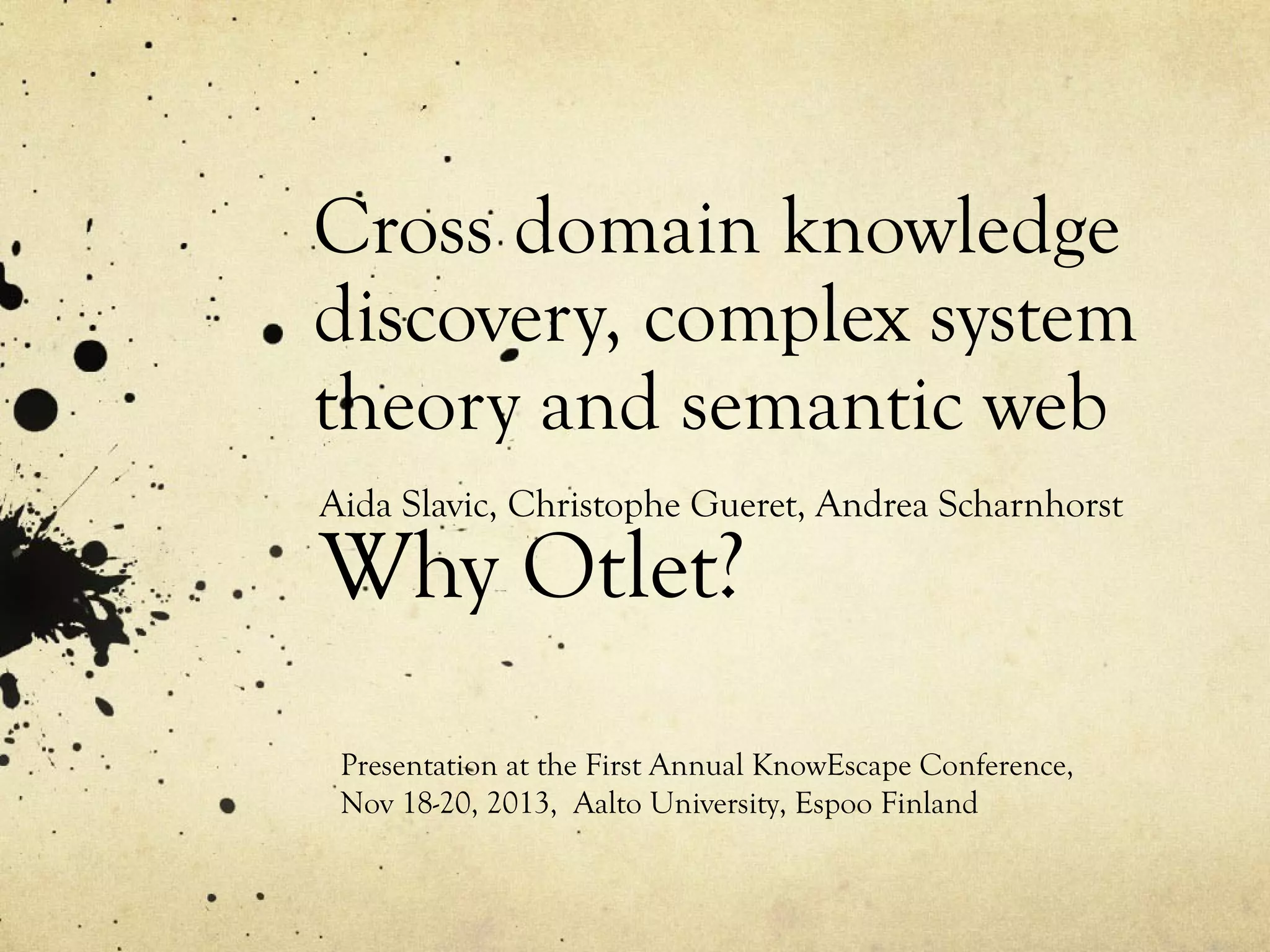 Cross domain knowledge discovery, complex system theory and semantic web

Aida Slavic, Christophe Gueret, Andrea Scharnhorst

Why Otlet?

Presentation at the First Annual KnowEscape Conference, Nov 18-20, 2013, Aalto University, Espoo Finland